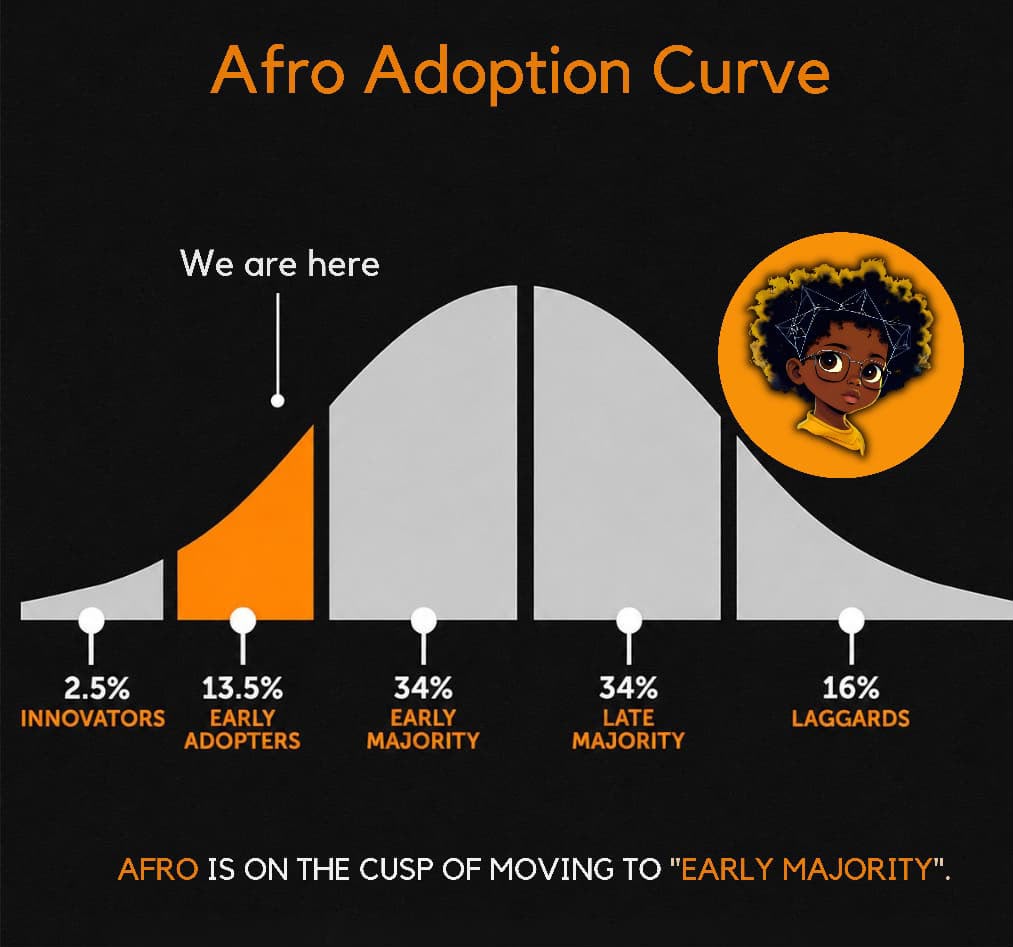 Afro Adoption Curve

We are here

2.5%
INNOVATORS

13.5%
EARLY ADOPTERS

34%
EARLY MAJORITY

34%
LATE MAJORITY

16%
LAGGARDS

AFRO IS ON THE CUSP OF MOVING TO "EARLY MAJORITY".